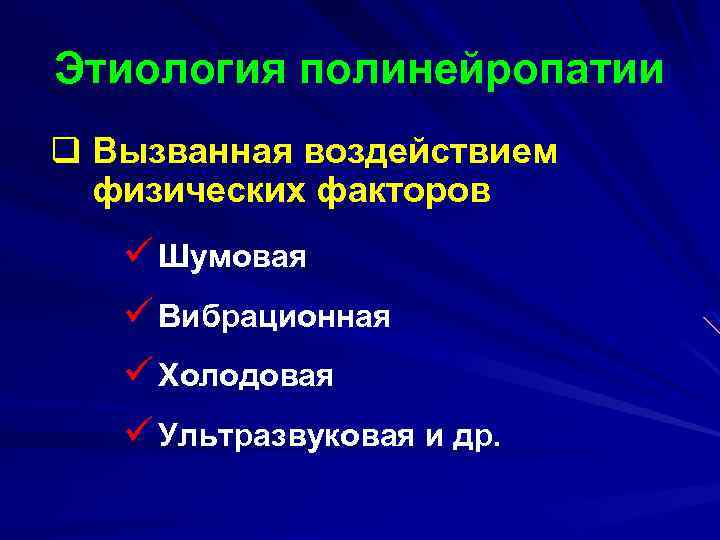 Этиология полинейропатии

❑ Вызванная воздействием физических факторов

✓ Шумовая

✓ Вибрационная

✓ Холодовая

✓ Ультразвуковая и др.